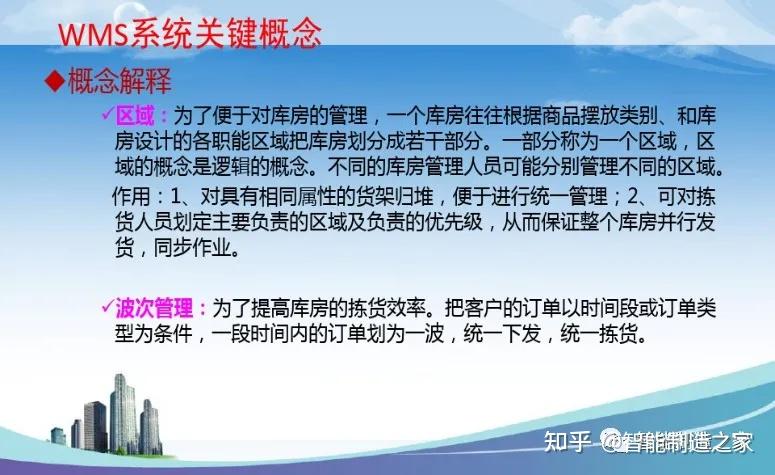 WMS系统关键概念

◆概念解释

✓区域：为了便于对库房的管理，一个库房往往根据商品摆放类别、和库房设计的各职能区域把库房划分成若干部分。一部分称为一个区域，区域的概念是逻辑的概念。不同的库房管理人员可能分别管理不同的区域。

作用：1、对具有相同属性的货架归堆，便于进行统一管理；2、可对拣货人员划定主要负责的区域及负责的优先级，从而保证整个库房并行发货，同步作业。

✓波次管理：为了提高库房的拣货效率。把客户的订单以时间段或订单类型为条件，一段时间内的订单划为一波，统一下发，统一拣货。

知乎 @智能制造之家